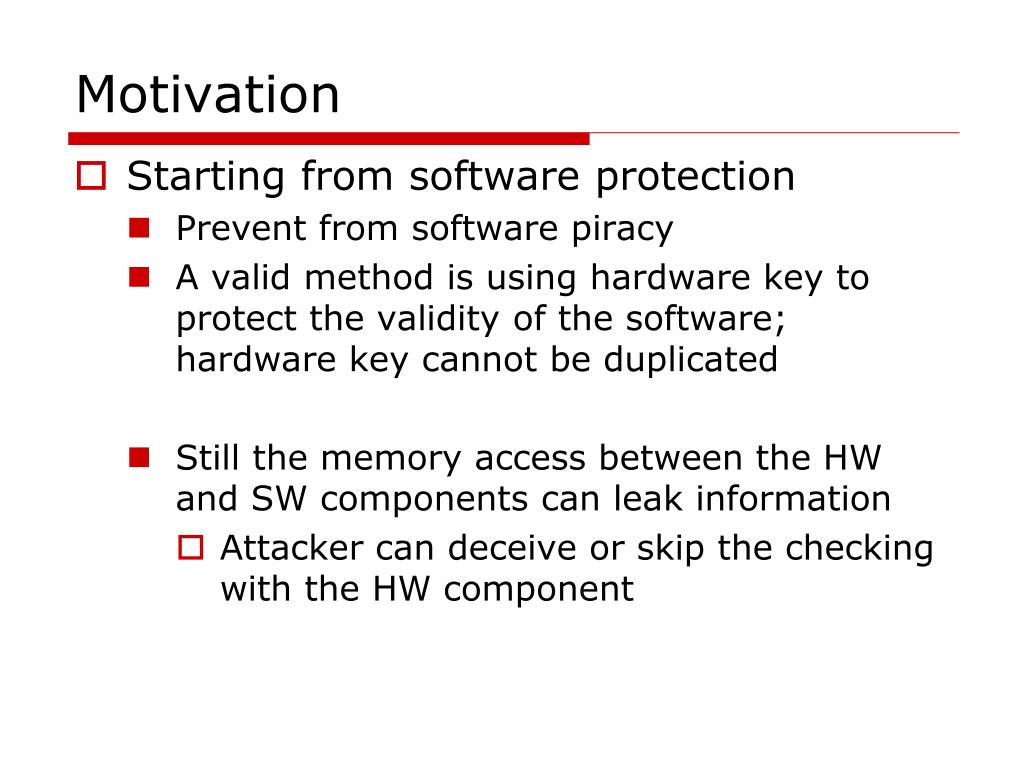 Motivation

Starting from software protection

Prevent from software piracy

A valid method is using hardware key to protect the validity of the software; hardware key cannot be duplicated

Still the memory access between the HW and SW components can leak information

Attacker can deceive or skip the checking with the HW component